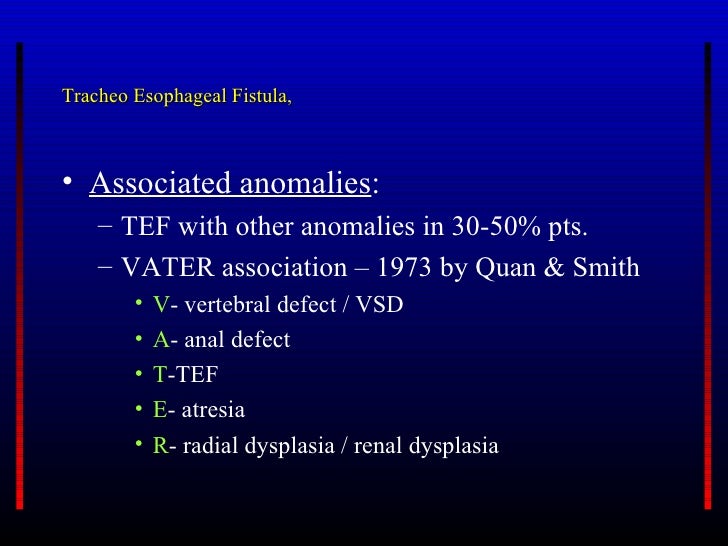 Tracheo Esophageal Fistula,

• Associated anomalies:
– TEF with other anomalies in 30-50% pts.
– VATER association – 1973 by Quan & Smith
• V- vertebral defect / VSD
• A- anal defect
• T-TEF
• E- atresia
• R- radial dysplasia / renal dysplasia